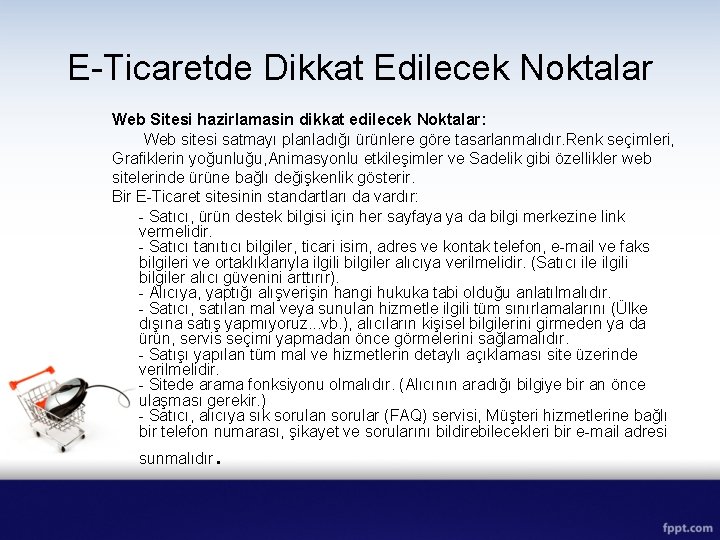 E-Ticaretde Dikkat Edilecek Noktalar

Web Sitesi hazirlamasin dikkat edilecek Noktalar:

Web sitesi satmayı planladığı ürünlere göre tasarlanmalıdır.Renk seçimleri, Grafiklerin yoğunluğu,Animasyonlu etkileşimler ve Sadelik gibi özellikler web sitelerinde ürüne bağlı değişkenlik gösterir.

Bir E-Ticaret sitesinin standartları da vardır:

- Satıcı, ürün destek bilgisi için her sayfaya ya da bilgi merkezine link vermelidir.
- Satıcı tanıtıcı bilgiler, ticari isim, adres ve kontak telefon, e-mail ve faks bilgileri ve ortaklıklarıyla ilgili bilgiler alıcıya verilmelidir. (Satıcı ile ilgili bilgiler alıcı güvenini arttırır).
- Alıcıya, yaptığı alışverişin hangi hukuka tabi olduğu anlatılmalıdır.
- Satıcı, satılan mal veya sunulan hizmetle ilgili tüm sınırlamalarını (Ülke dışına satış yapmıyoruz...vb.), alıcıların kişisel bilgilerini girmeden ya da ürün, servis seçimi yapmadan önce görmelerini sağlamalıdır.
- Satışı yapılan tüm mal ve hizmetlerin detaylı açıklaması site üzerinde verilmelidir.
- Sitede arama fonksiyonu olmalıdır. (Alıcının aradığı bilgiye bir an önce ulaşması gerekir.)
- Satıcı, alıcıya sık sorulan sorular (FAQ) servisi, Müşteri hizmetlerine bağlı bir telefon numarası, şikayet ve sorularını bildirebilecekleri bir e-mail adresi sunmalıdır.

fppt.com